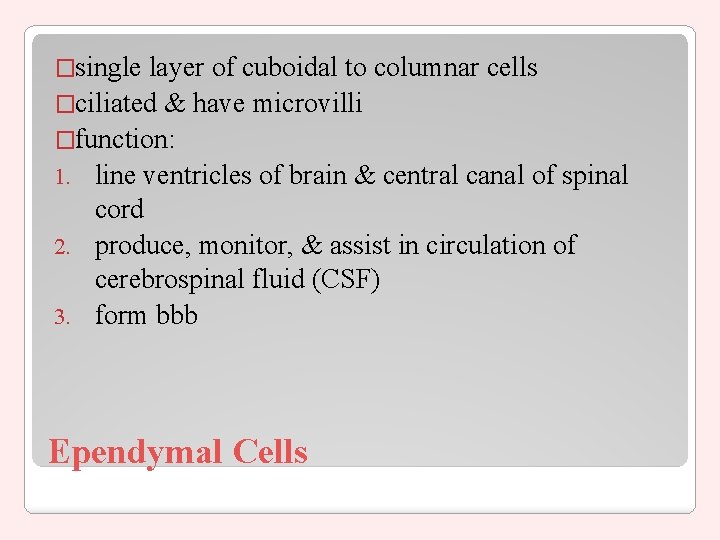 □single layer of cuboidal to columnar cells
□ciliated & have microvilli
□function:
1. line ventricles of brain & central canal of spinal cord
2. produce, monitor, & assist in circulation of cerebrospinal fluid (CSF)
3. form bbb

Ependymal Cells